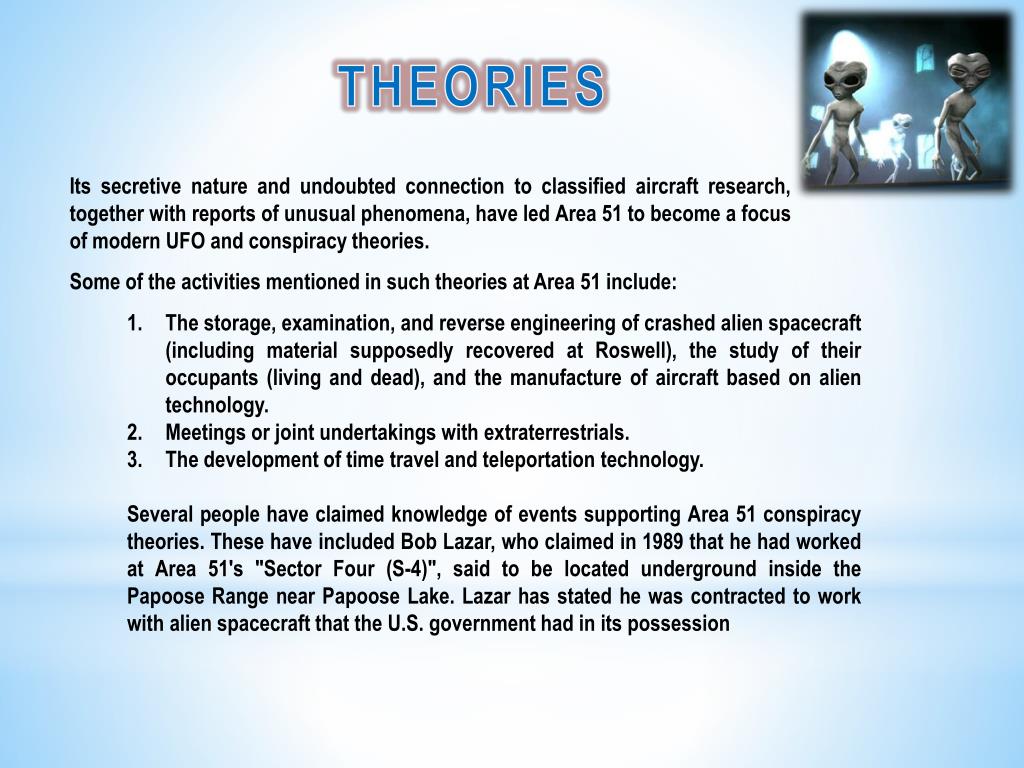 THEORIES

Its secretive nature and undoubted connection to classified aircraft research, together with reports of unusual phenomena, have led Area 51 to become a focus of modern UFO and conspiracy theories.

Some of the activities mentioned in such theories at Area 51 include:

1. The storage, examination, and reverse engineering of crashed alien spacecraft (including material supposedly recovered at Roswell), the study of their occupants (living and dead), and the manufacture of aircraft based on alien technology.
2. Meetings or joint undertakings with extraterrestrials.
3. The development of time travel and teleportation technology.

Several people have claimed knowledge of events supporting Area 51 conspiracy theories. These have included Bob Lazar, who claimed in 1989 that he had worked at Area 51's "Sector Four (S-4)", said to be located underground inside the Papoose Range near Papoose Lake. Lazar has stated he was contracted to work with alien spacecraft that the U.S. government had in its possession